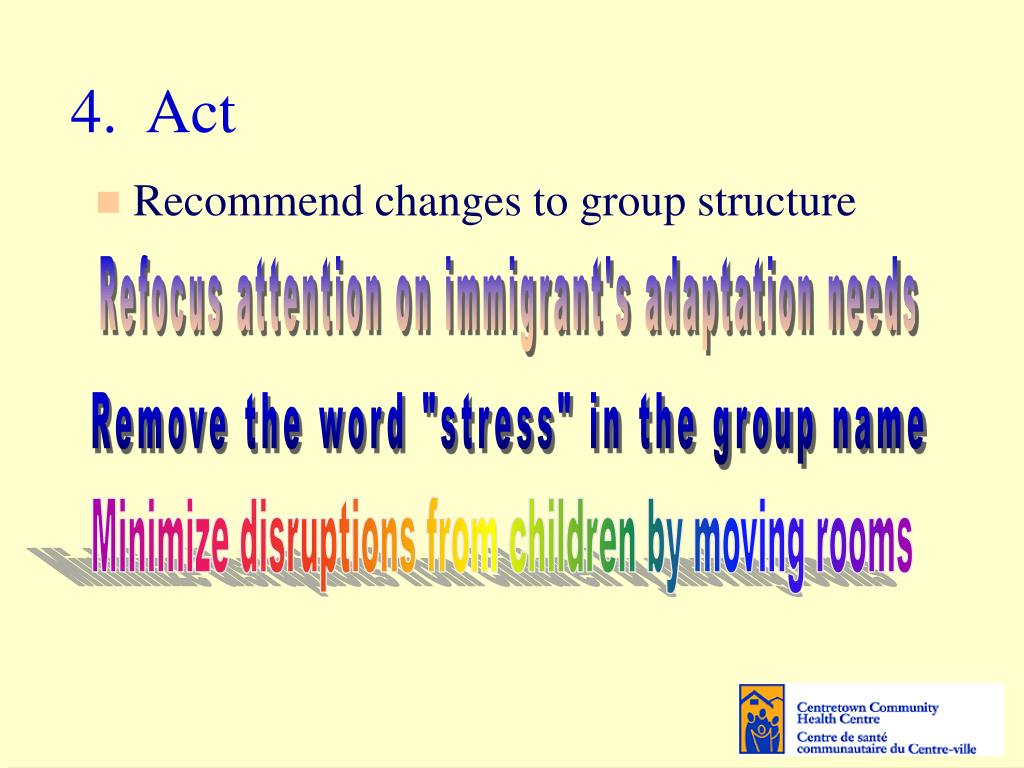 4. Act

Recommend changes to group structure

Refocus attention on immigrant's adaptation needs

Remove the word "stress" in the group name

Minimize disruptions from children by moving rooms

Centretown Community Health Centre
Centre de santé communautaire du Centre-ville